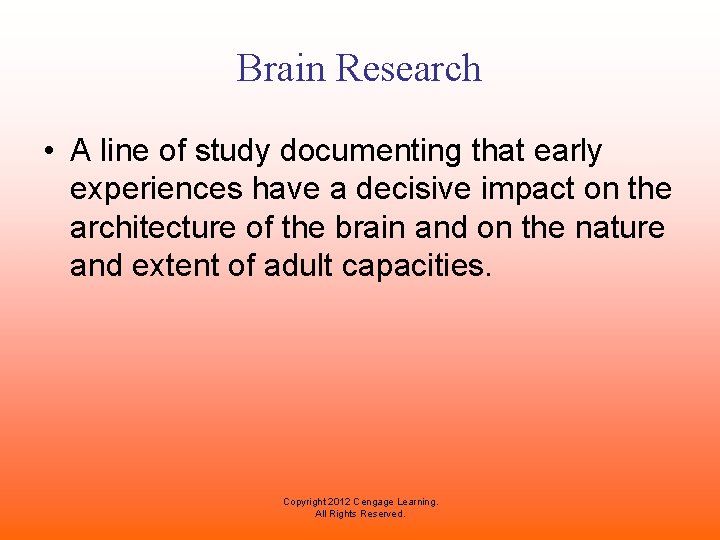 Brain Research

• A line of study documenting that early experiences have a decisive impact on the architecture of the brain and on the nature and extent of adult capacities.

Copyright 2012 Cengage Learning. All Rights Reserved.